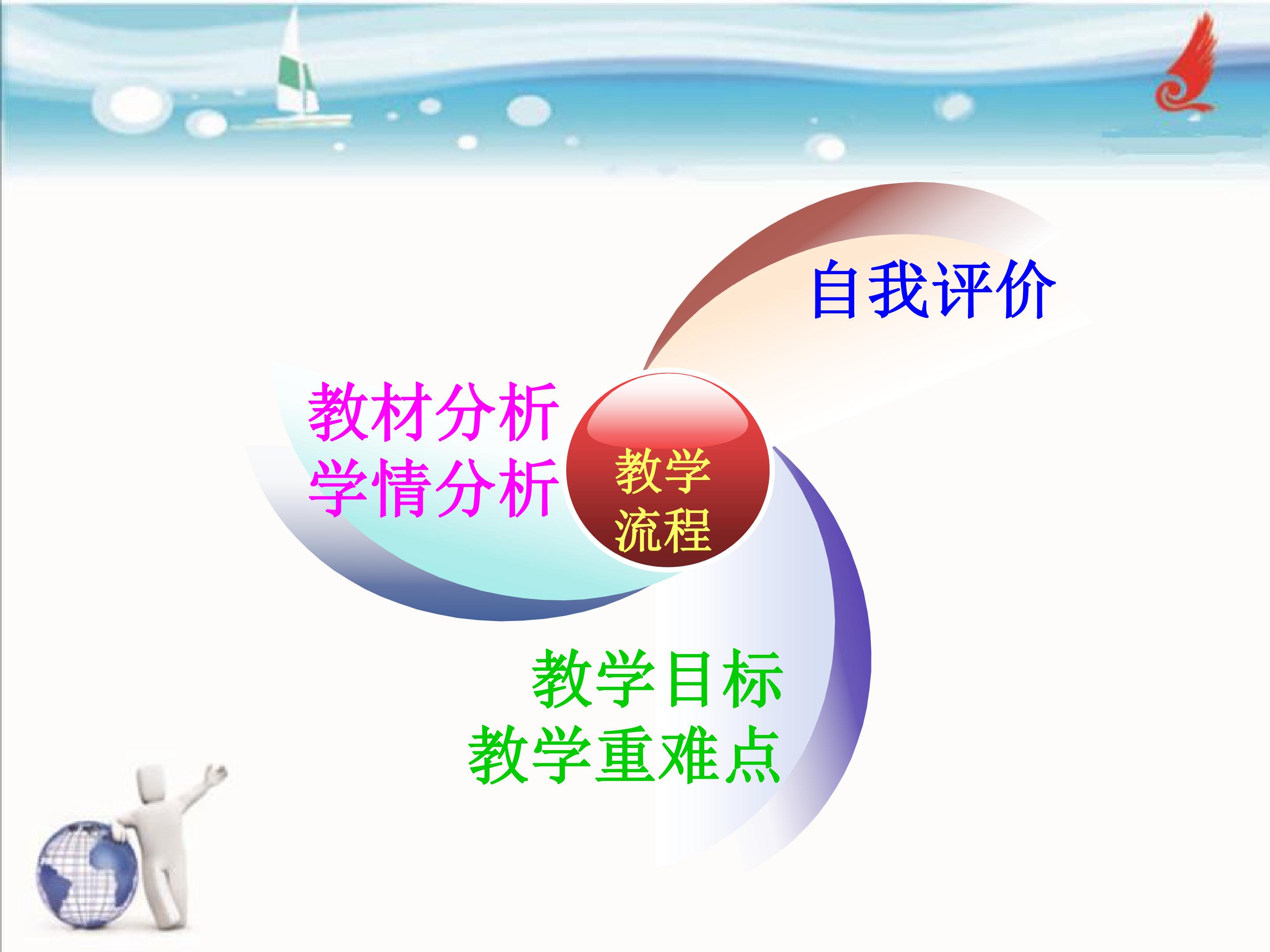 自我评价

教材分析
学情分析

教学
流程

教学目标
教学重难点